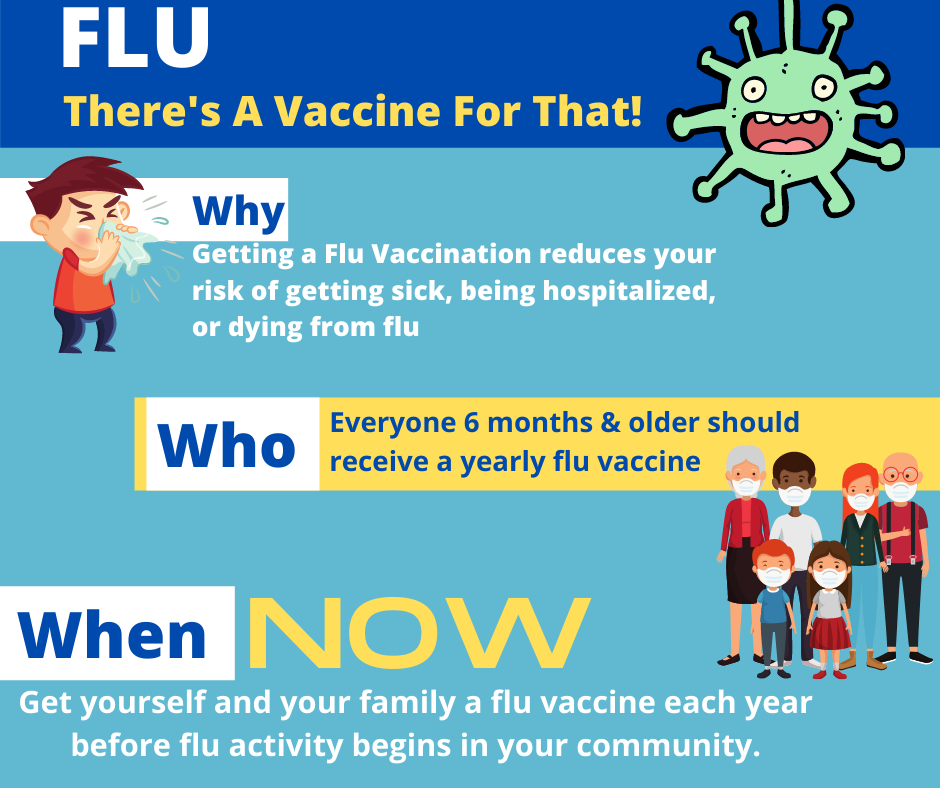 FLU
There's A Vaccine For That!

Why
Getting a Flu Vaccination reduces your risk of getting sick, being hospitalized, or dying from flu

Who
Everyone 6 months & older should receive a yearly flu vaccine

When
NOW

Get yourself and your family a flu vaccine each year before flu activity begins in your community.